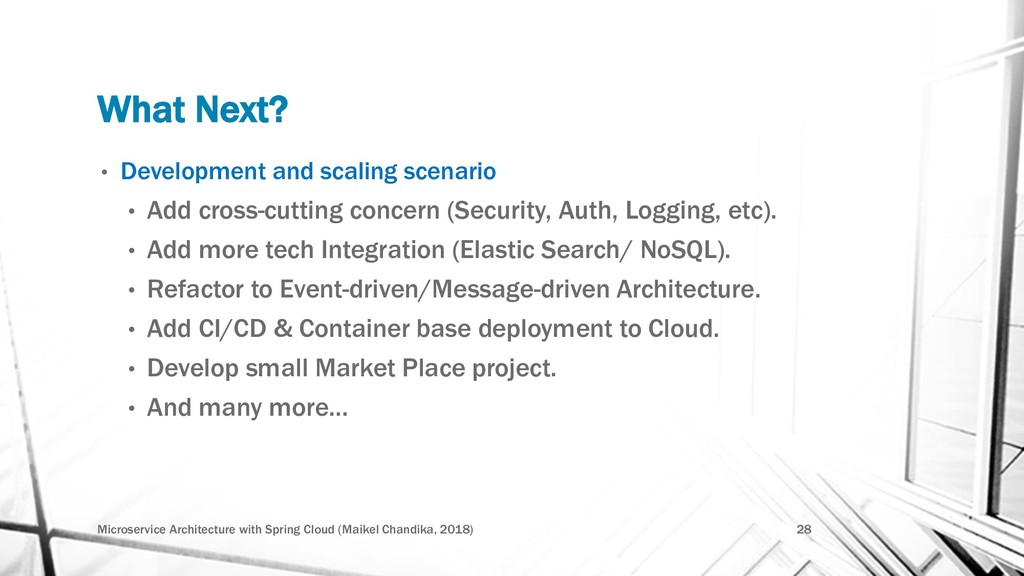 What Next?

• Development and scaling scenario

• Add cross-cutting concern (Security, Auth, Logging, etc).

• Add more tech Integration (Elastic Search/ NoSQL).

• Refactor to Event-driven/Message-driven Architecture.

• Add CI/CD & Container base deployment to Cloud.

• Develop small Market Place project.

• And many more…

Microservice Architecture with Spring Cloud (Maikel Chandika, 2018)

28